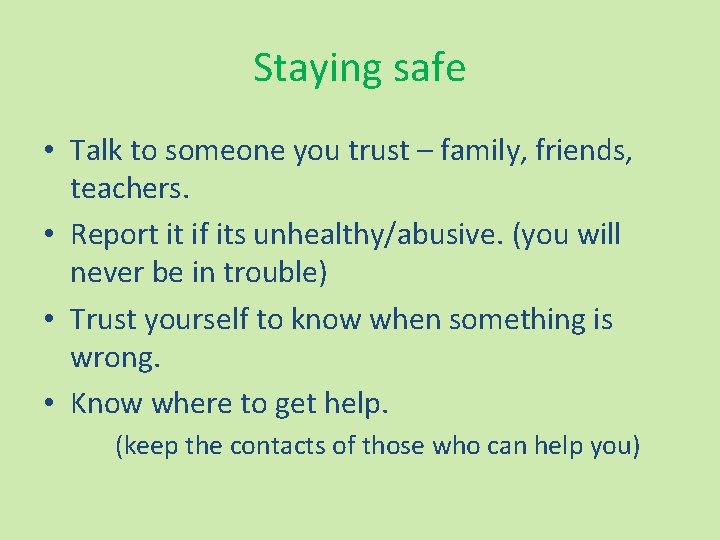 Staying safe

• Talk to someone you trust – family, friends, teachers.
• Report it if its unhealthy/abusive. (you will never be in trouble)
• Trust yourself to know when something is wrong.
• Know where to get help.

(keep the contacts of those who can help you)